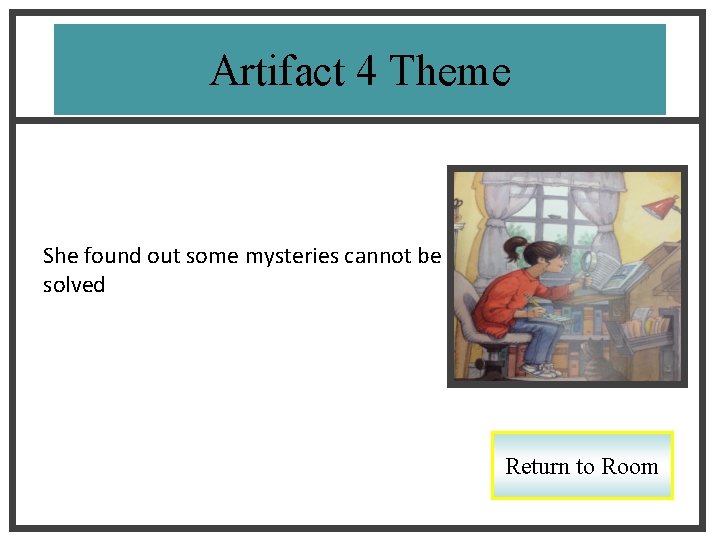 Artifact 4 Theme

She found out some mysteries cannot be solved

Return to Room